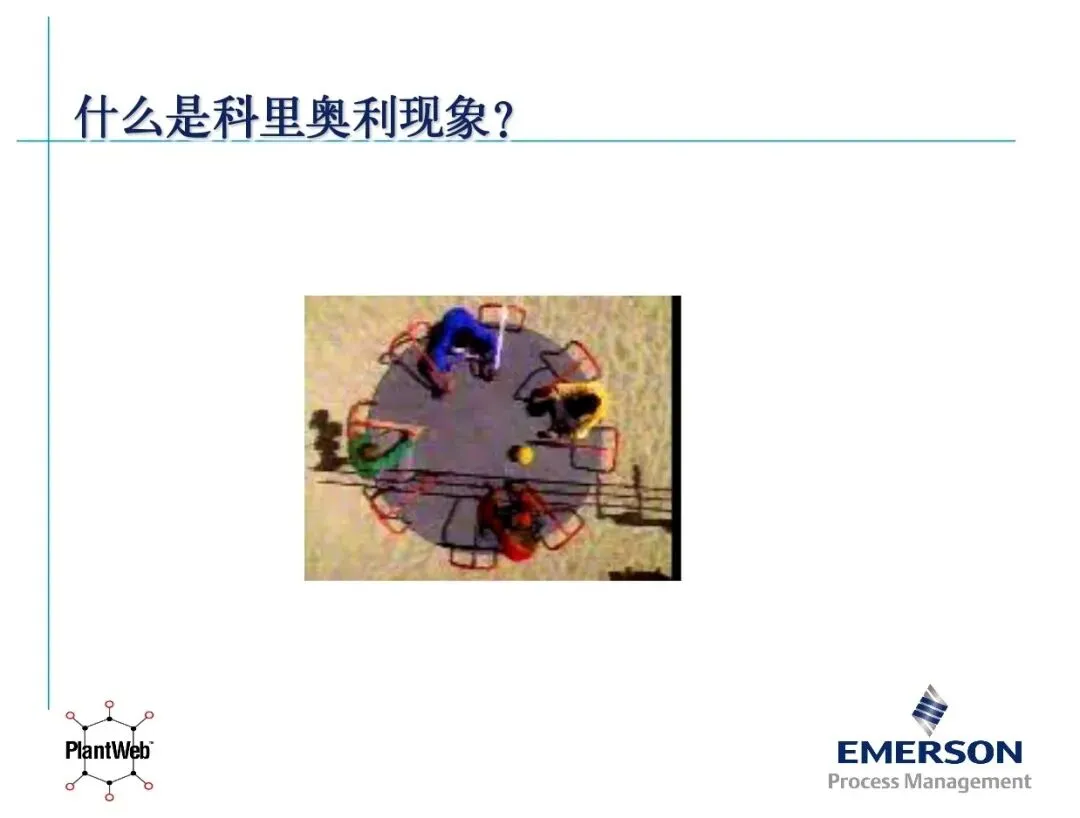 什么是科里奥利现象？

PlantWeb

EMERSON
Process Management